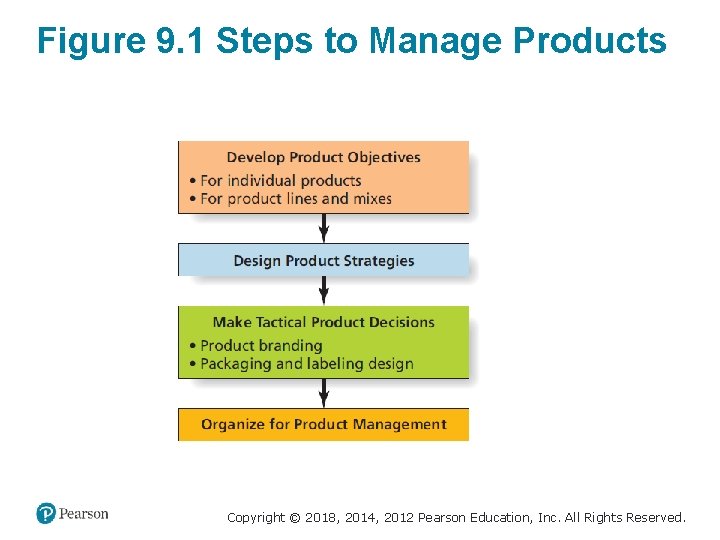 Figure 9.1 Steps to Manage Products

Develop Product Objectives
• For individual products
• For product lines and mixes

Design Product Strategies

Make Tactical Product Decisions
• Product branding
• Packaging and labeling design

Organize for Product Management

Pearson

Copyright © 2018, 2014, 2012 Pearson Education, Inc. All Rights Reserved.